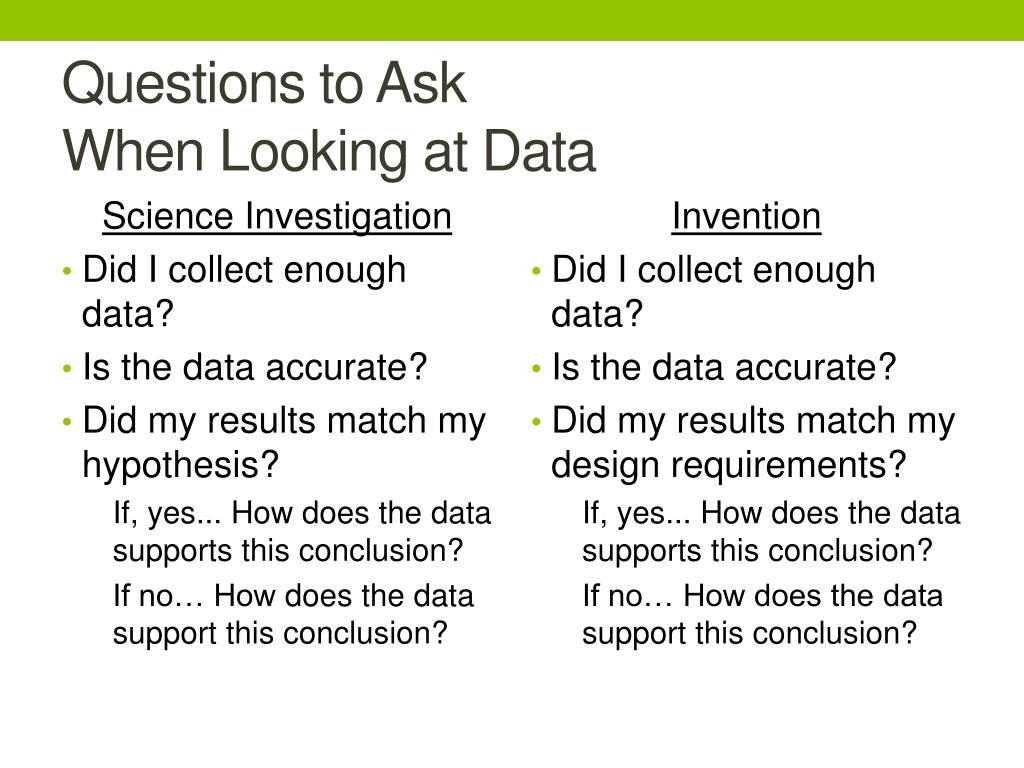 Questions to Ask
When Looking at Data

Science Investigation

• Did I collect enough data?
• Is the data accurate?
• Did my results match my hypothesis?

If, yes... How does the data supports this conclusion?

If no… How does the data support this conclusion?

Invention

• Did I collect enough data?
• Is the data accurate?
• Did my results match my design requirements?

If, yes... How does the data supports this conclusion?

If no… How does the data support this conclusion?